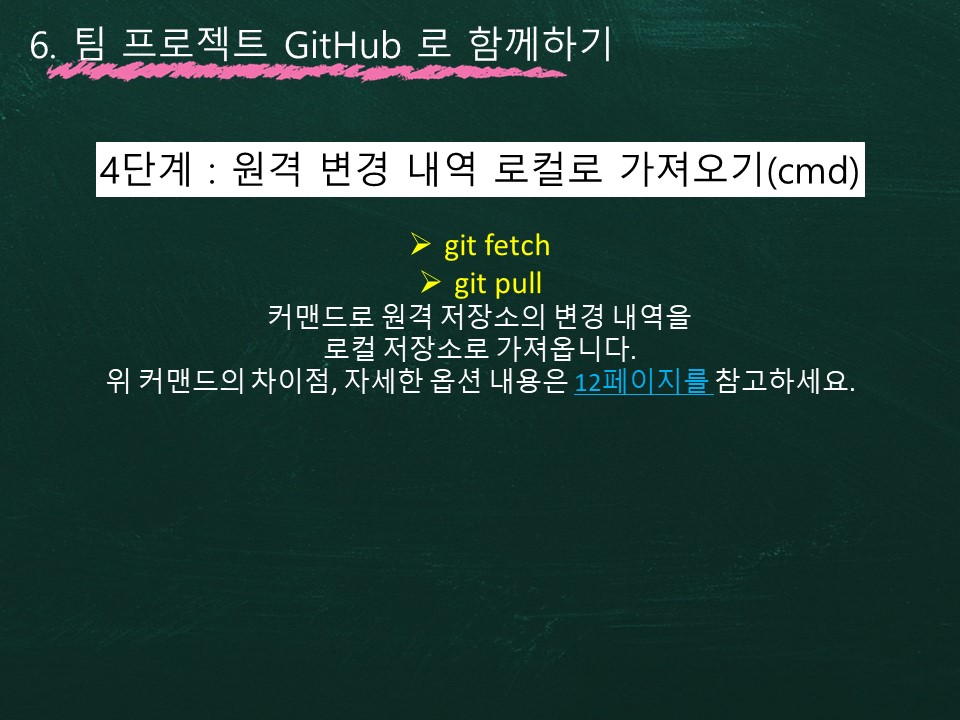 6. 팀 프로젝트 GitHub 로 함께하기

4단계 : 원격 변경 내역 로컬로 가져오기(cmd)

➢ git fetch
➢ git pull
커맨드로 원격 저장소의 변경 내역을
로컬 저장소로 가져옵니다.
위 커맨드의 차이점, 자세한 옵션 내용은 12페이지를 참고하세요.